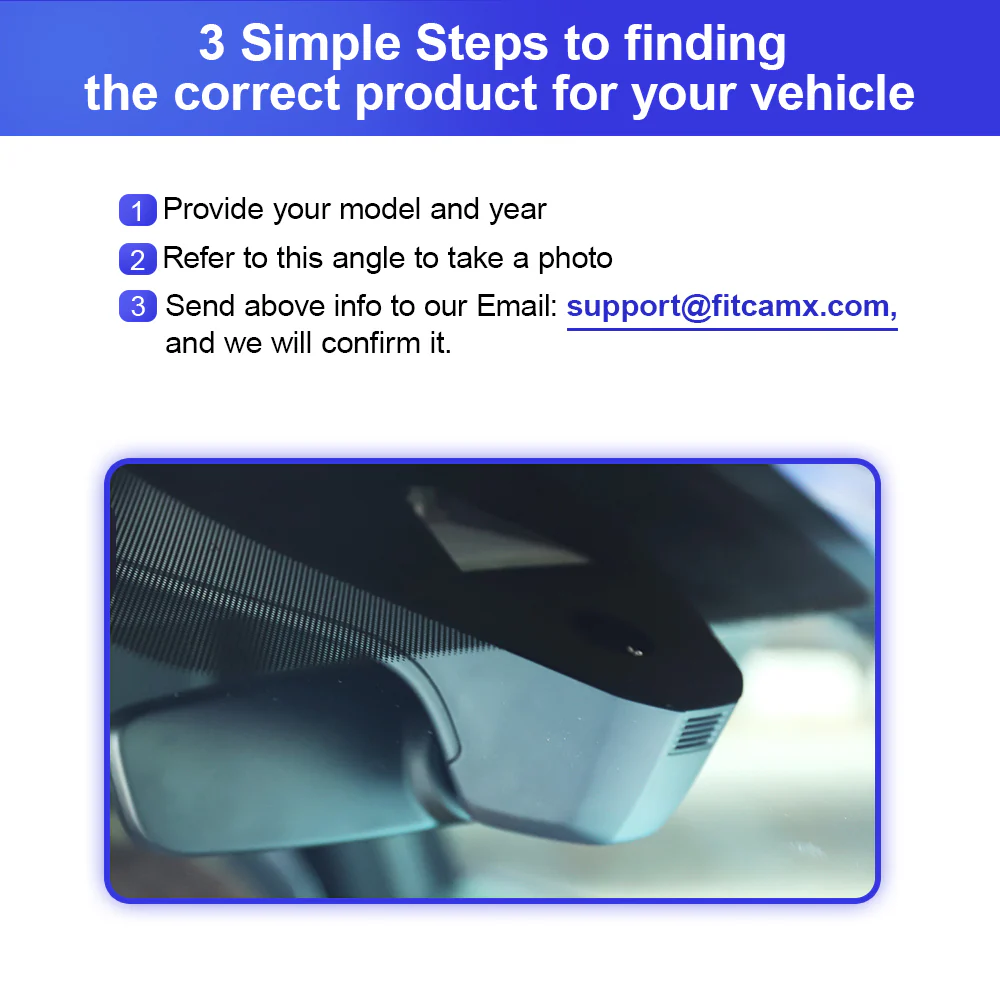 3 Simple Steps to finding the correct product for your vehicle

1 Provide your model and year

2 Refer to this angle to take a photo

3 Send above info to our Email: support@fitcamx.com, and we will confirm it.